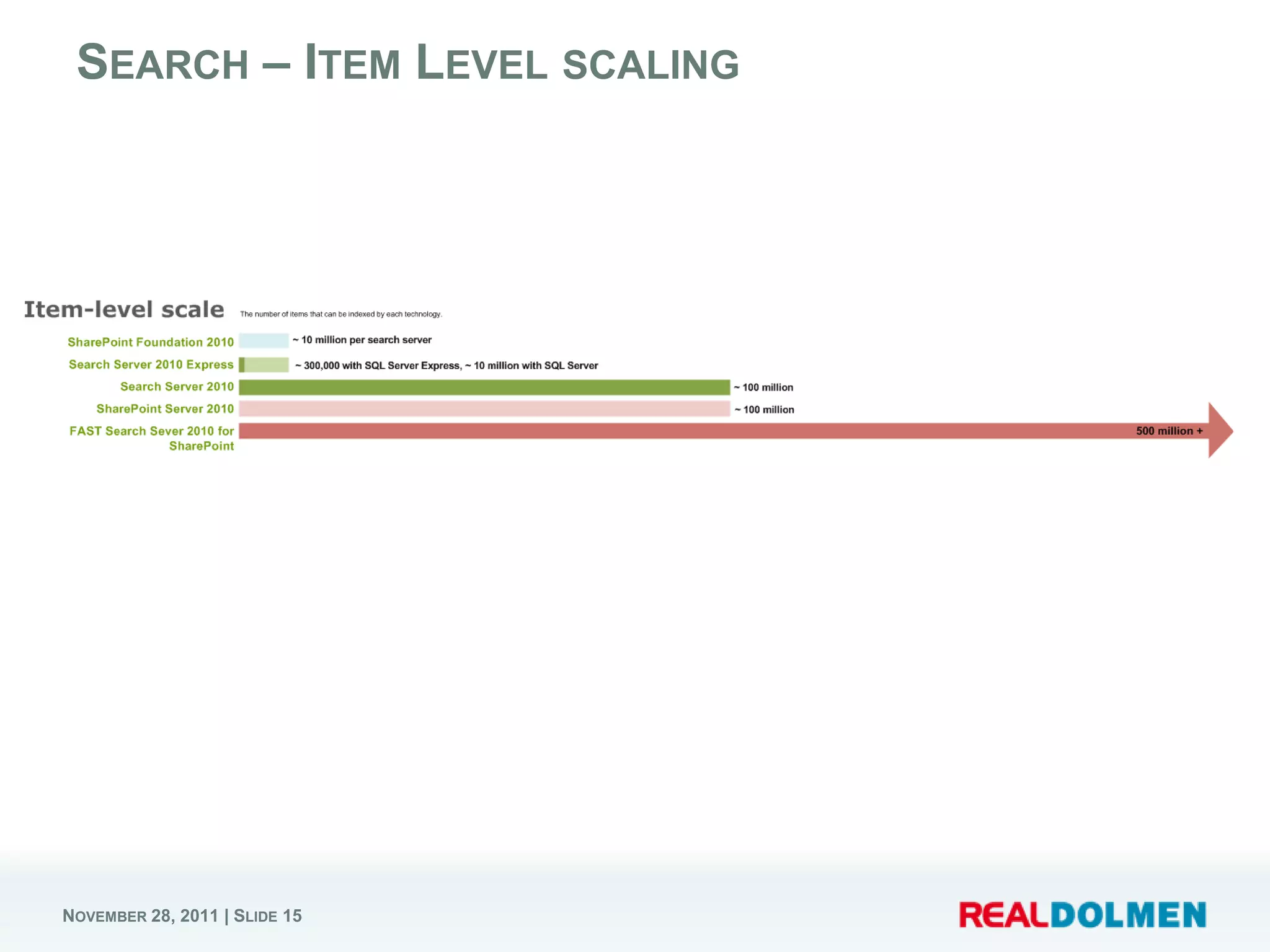 SEARCH – ITEM LEVEL SCALING

Item-level scale The number of items that can be indexed by each technology.

SharePoint Foundation 2010 ~ 10 million per search server

Search Server 2010 Express ~ 300,000 with SQL Server Express, ~ 10 million with SQL Server

Search Server 2010 ~ 100 million

SharePoint Server 2010 ~ 100 million

FAST Search Sever 2010 for SharePoint 500 million +

NOVEMBER 28, 2011 | SLIDE 15

REALDOLMEN